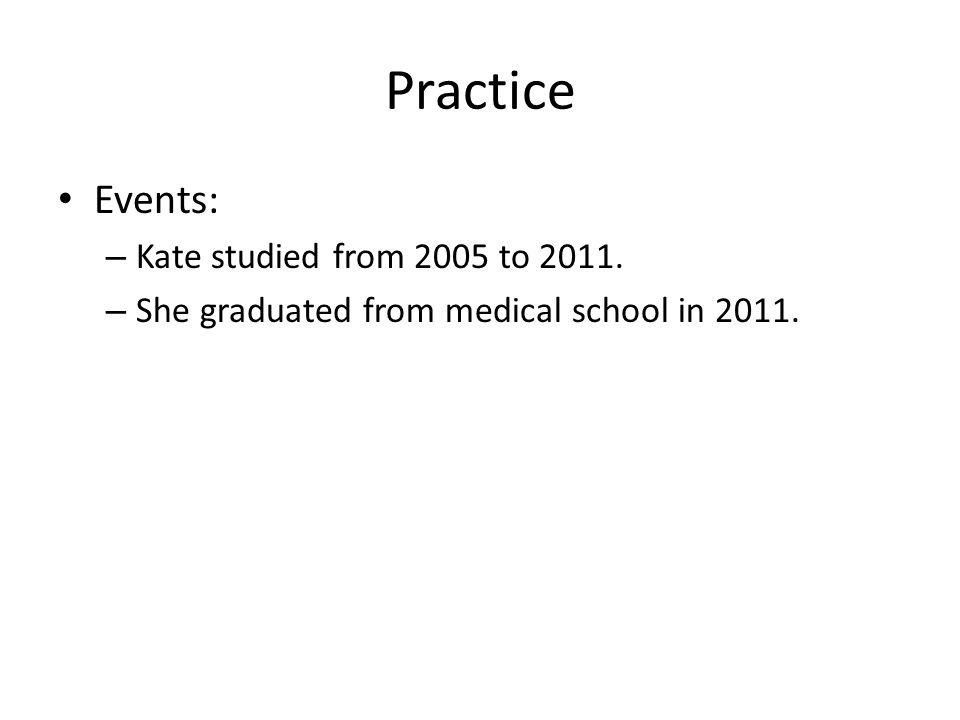 Practice

• Events:
– Kate studied from 2005 to 2011.
– She graduated from medical school in 2011.